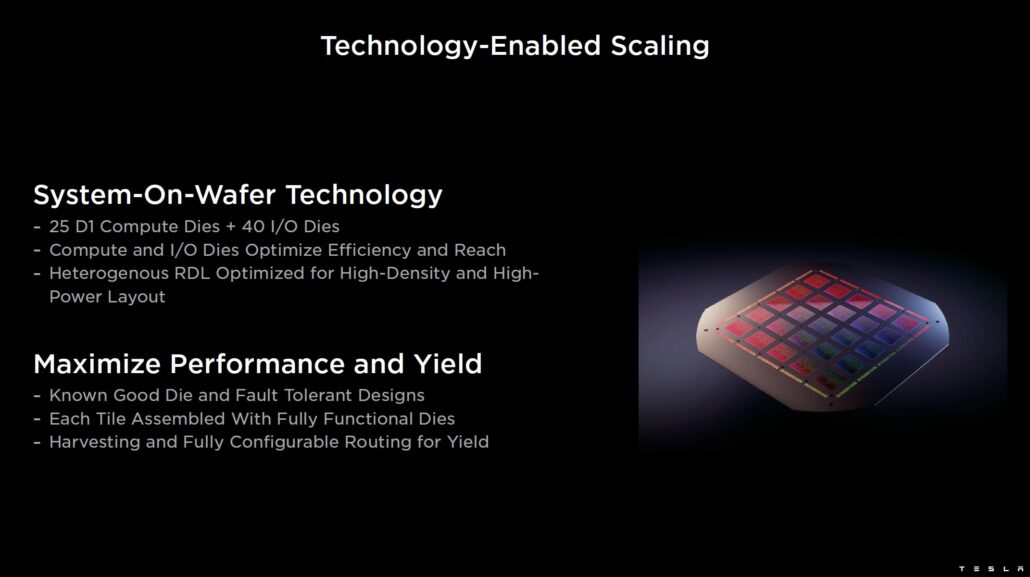 Technology-Enabled Scaling

System-On-Wafer Technology
- 25 D1 Compute Dies + 40 I/O Dies
- Compute and I/O Dies Optimize Efficiency and Reach
- Heterogenous RDL Optimized for High-Density and High-Power Layout

Maximize Performance and Yield
- Known Good Die and Fault Tolerant Designs
- Each Tile Assembled With Fully Functional Dies
- Harvesting and Fully Configurable Routing for Yield

TESLA